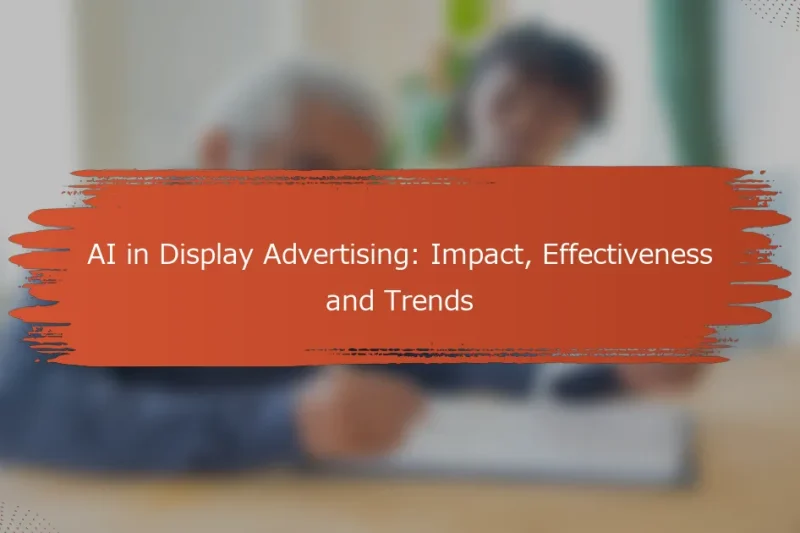 AI in Display Advertising: Impact, Effectiveness and Trends